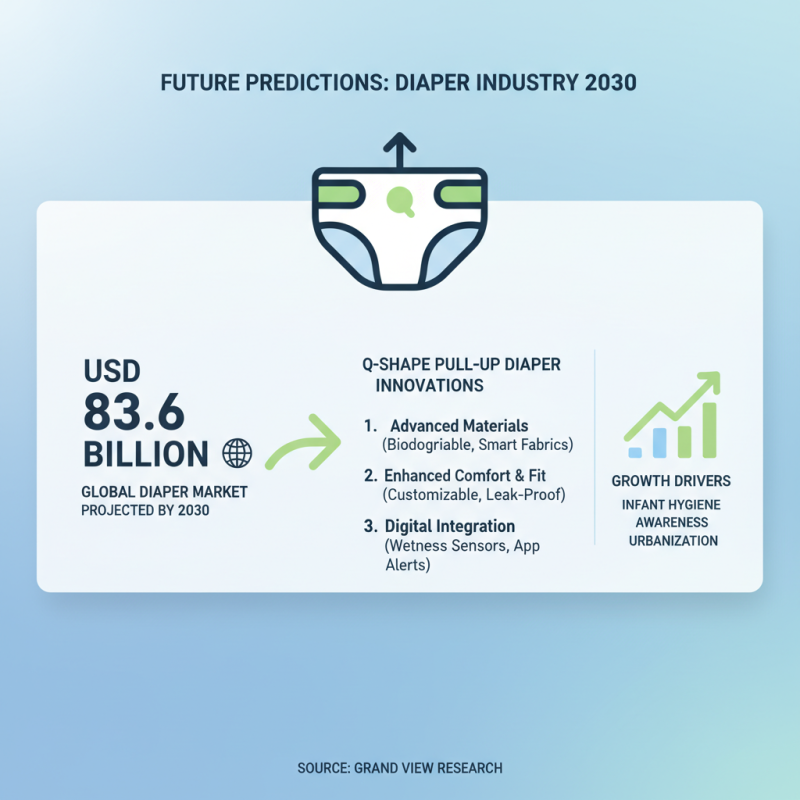 FUTURE PREDICTIONS: DIAPER INDUSTRY 2030

USD
83.6
BILLION

GLOBAL DIAPER MARKET PROJECTED BY 2030

Q-SHAPE PULL-UP DIAPER INNOVATIONS

1. Advanced Materials (Biodogriable, Smart Fabrics)

2. Enhanced Comfort & Fit (Customizable, Leak-Proof)

3. Digital Integration (Wetness Sensors, App Alerts)

GROWTH DRIVERS
INFANT HYGIENE AWARENESS
URBANIZATION

SOURCE: GRAND VIEW RESEARCH